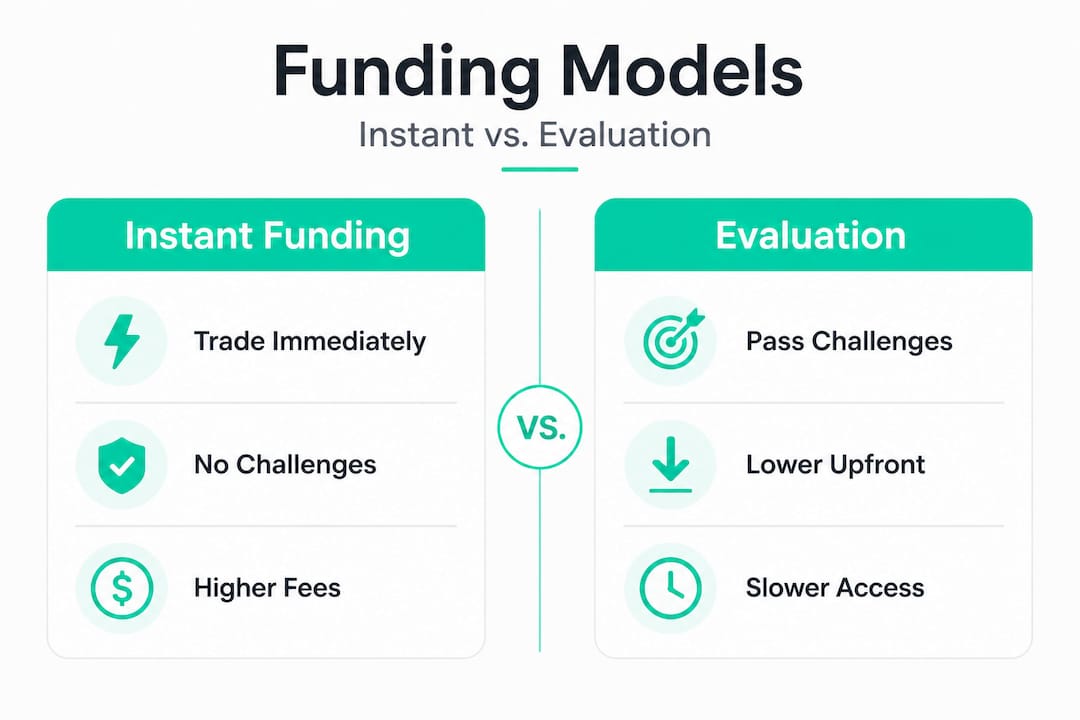 Funding Models

Instant vs. Evaluation

Instant Funding

Trade Immediately

No Challenges

Higher Fees

VS.

Evaluation

Pass Challenges

Lower Upfront

Slower Access